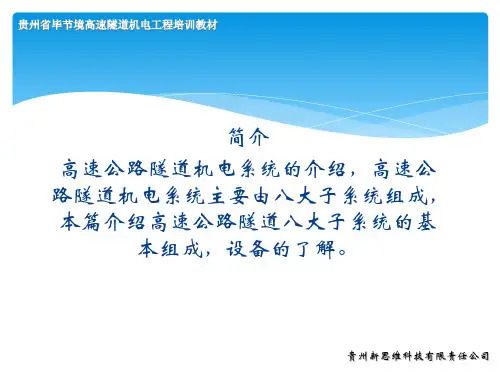 贵州省毕节境高速隧道机电工程培训教材

简介

高速公路隧道机电系统的介绍，高速公路隧道机电系统主要由八大子系统组成，本篇介绍高速公路隧道八大子系统的基本组成，设备的了解。

贵州新思维科技有限责任公司